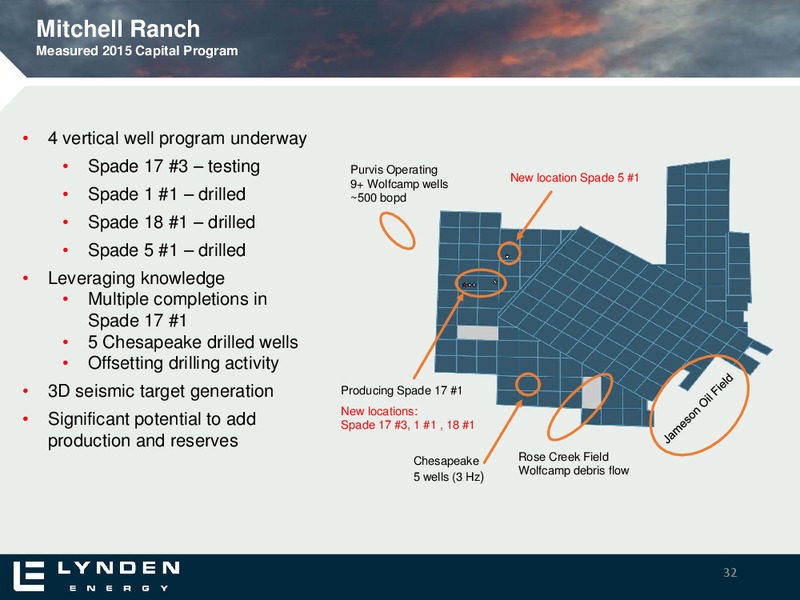 Mitchell Ranch
Measured 2015 Capital Program

• 4 vertical well program underway
  • Spade 17 #3 – testing
  • Spade 1 #1 – drilled
  • Spade 18 #1 – drilled
  • Spade 5 #1 – drilled
• Leveraging knowledge
  • Multiple completions in Spade 17 #1
  • 5 Chesapeake drilled wells
  • Offsetting drilling activity
• 3D seismic target generation
• Significant potential to add production and reserves

Purvis Operating
9+ Wolfcamp wells
~500 bopd

New location Spade 5 #1

Producing Spade 17 #1

New locations:
Spade 17 #3, 1 #1 , 18 #1

Chesapeake
5 wells (3 Hz)

Rose Creek Field
Wolfcamp debris flow

Jameson Oil Field

LYNDEN
ENERGY

32